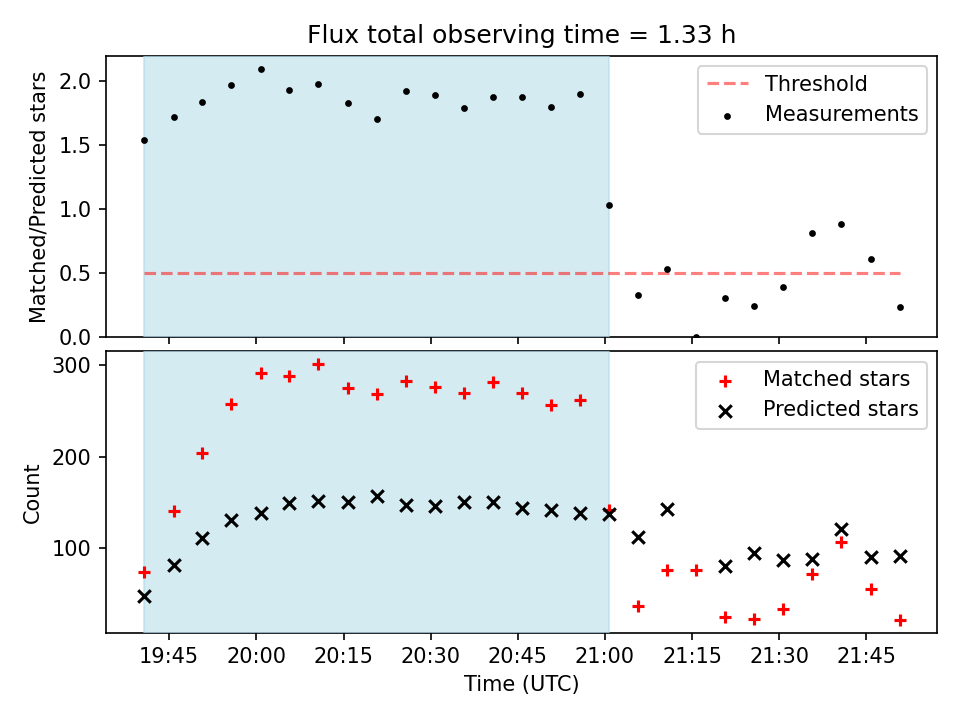 Flux total observing time = 1.33 h

Matched/Predicted stars

2.0
1.5
1.0
0.5
0.0

Threshold
Measurements

Count

300
200
100

Matched stars
Predicted stars

19:45 20:00 20:15 20:30 20:45 21:00 21:15 21:30 21:45

Time (UTC)